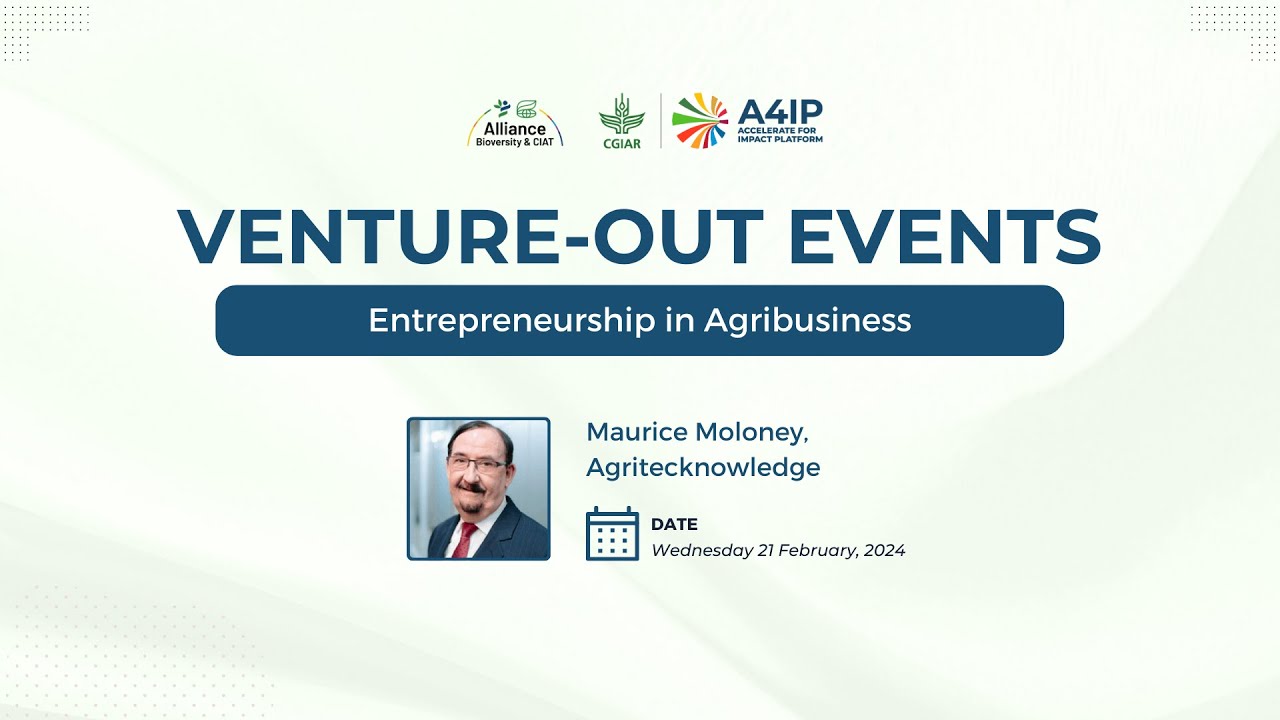 Alliance
Bioversity & CIAT

CGIAR

A4IP
ACCELERATE FOR
IMPACT PLATFORM

VENTURE-OUT EVENTS

Entrepreneurship in Agribusiness

Maurice Moloney,
Agritecknowledge

DATE
Wednesday 21 February, 2024